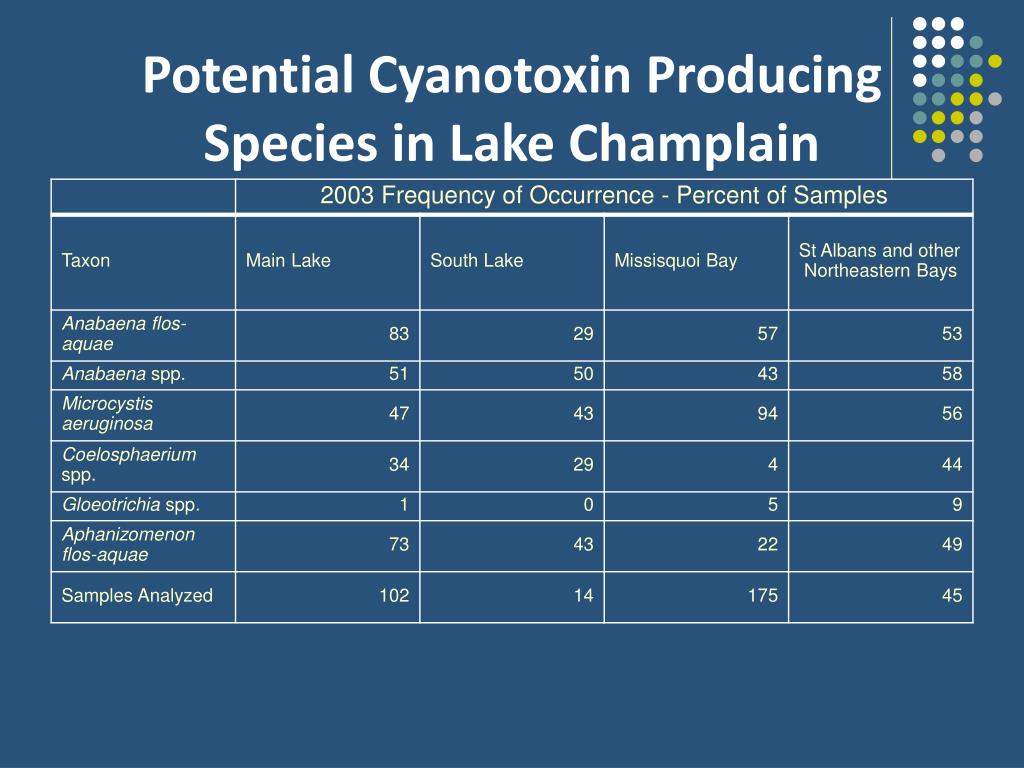 Potential Cyanotoxin Producing Species in Lake Champlain

| | 2003 Frequency of Occurrence - Percent of Samples | | | |
|---|---|---|---|---|
| Taxon | Main Lake | South Lake | Missisquoi Bay | St Albans and other Northeastern Bays |
| Anabaena flos-aquae | 83 | 29 | 57 | 53 |
| Anabaena spp. | 51 | 50 | 43 | 58 |
| Microcystis aeruginosa | 47 | 43 | 94 | 56 |
| Coelosphaerium spp. | 34 | 29 | 4 | 44 |
| Gloeotrichia spp. | 1 | 0 | 5 | 9 |
| Aphanizomenon flos-aquae | 73 | 43 | 22 | 49 |
| Samples Analyzed | 102 | 14 | 175 | 45 |